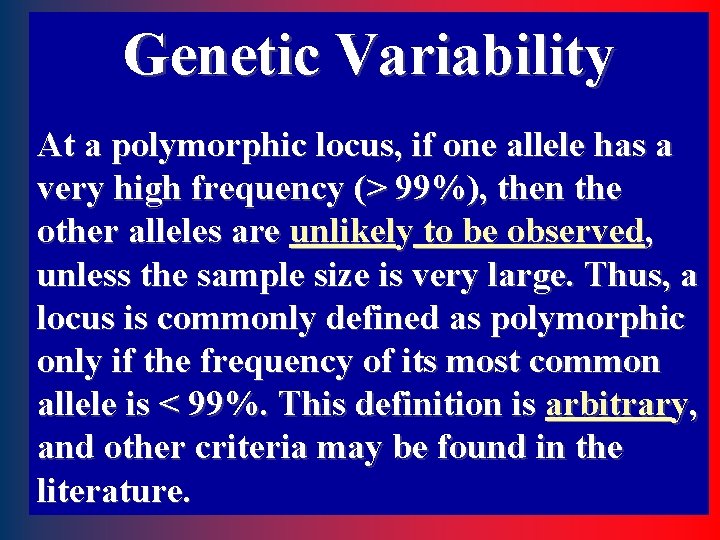 Genetic Variability

At a polymorphic locus, if one allele has a very high frequency (> 99%), then the other alleles are unlikely to be observed, unless the sample size is very large. Thus, a locus is commonly defined as polymorphic only if the frequency of its most common allele is < 99%. This definition is arbitrary, and other criteria may be found in the literature.